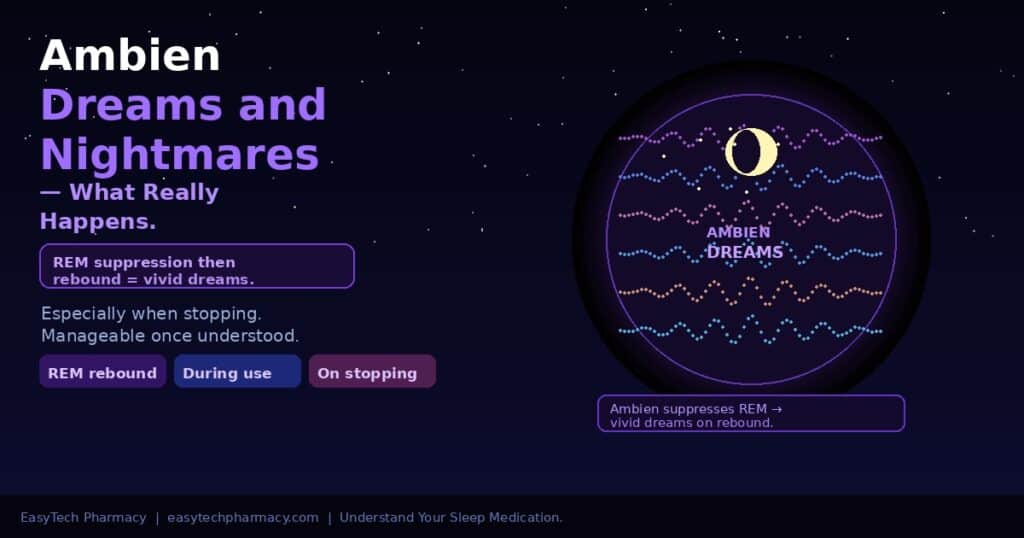 Ambien
Dreams and Nightmares
— What Really Happens.

REM suppression then rebound = vivid dreams.

Especially when stopping.
Manageable once understood.

REM rebound
During use
On stopping

AMBIEN
DREAMS

Ambien suppresses REM → vivid dreams on rebound.

EasyTech Pharmacy | easytechpharmacy.com | Understand Your Sleep Medication.